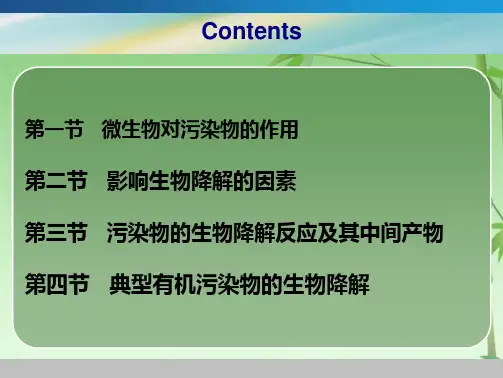 Contents

第一节　微生物对污染物的作用

第二节　影响生物降解的因素

第三节　污染物的生物降解反应及其中间产物

第四节　典型有机污染物的生物降解